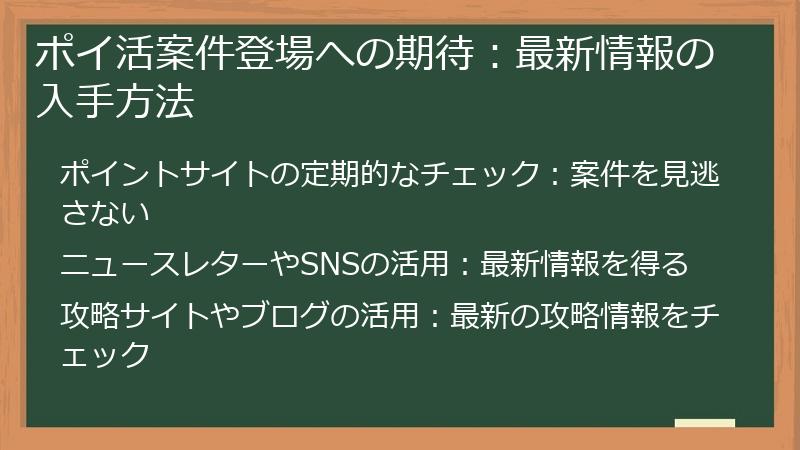 ポイ活案件登場への期待：最新情報の入手方法

ポイントサイトの定期的なチェック：案件を見逃さない

ニュースレターやSNSの活用：最新情報を得る

攻略サイトやブログの活用：最新の攻略情報をチェック